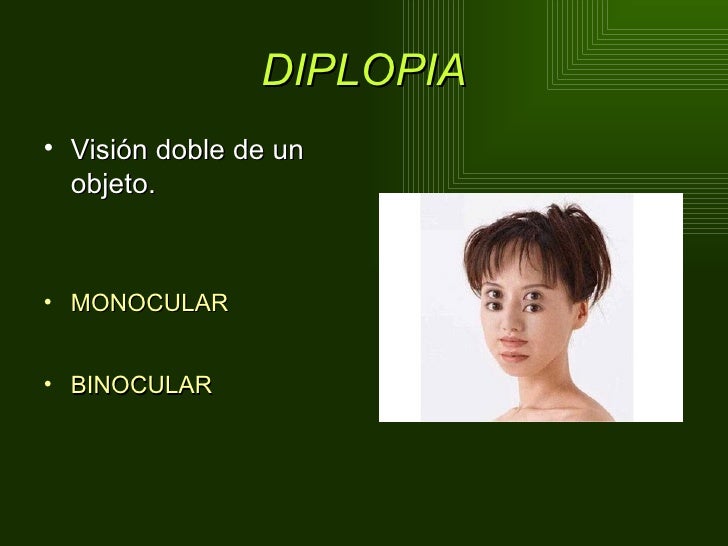 DIPLOPIA

• Visión doble de un objeto.

• MONOCULAR

• BINOCULAR